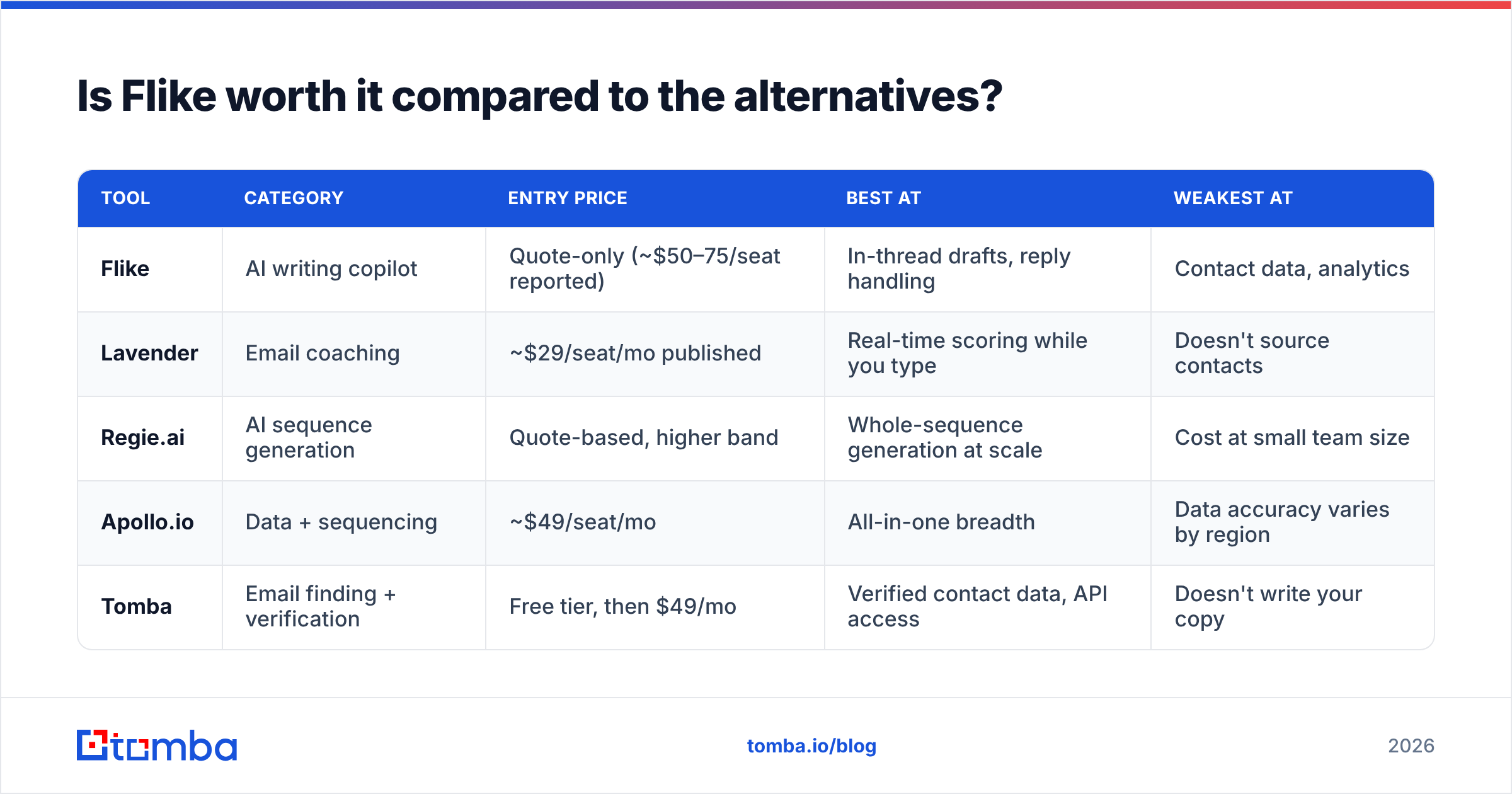 Is Flike worth it compared to the alternatives?

| TOOL | CATEGORY | ENTRY PRICE | BEST AT | WEAKEST AT |
|---|---|---|---|---|
| Flike | AI writing copilot | Quote-only (~\$50–75/seat reported) | In-thread drafts, reply handling | Contact data, analytics |
| Lavender | Email coaching | ~\$29/seat/mo published | Real-time scoring while you type | Doesn't source contacts |
| Regie.ai | AI sequence generation | Quote-based, higher band | Whole-sequence generation at scale | Cost at small team size |
| Apollo.io | Data + sequencing | ~\$49/seat/mo | All-in-one breadth | Data accuracy varies by region |
| Tomba | Email finding + verification | Free tier, then \$49/mo | Verified contact data, API access | Doesn't write your copy |

tomba

tomba.io/blog

2026